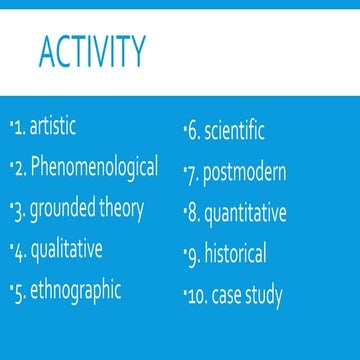 ACTIVITY

▪1. artistic
▪2. Phenomenological
▪3. grounded theory
▪4. qualitative
▪5. ethnographic

▪6. scientific
▪7. postmodern
▪8. quantitative
▪9. historical
▪10. case study